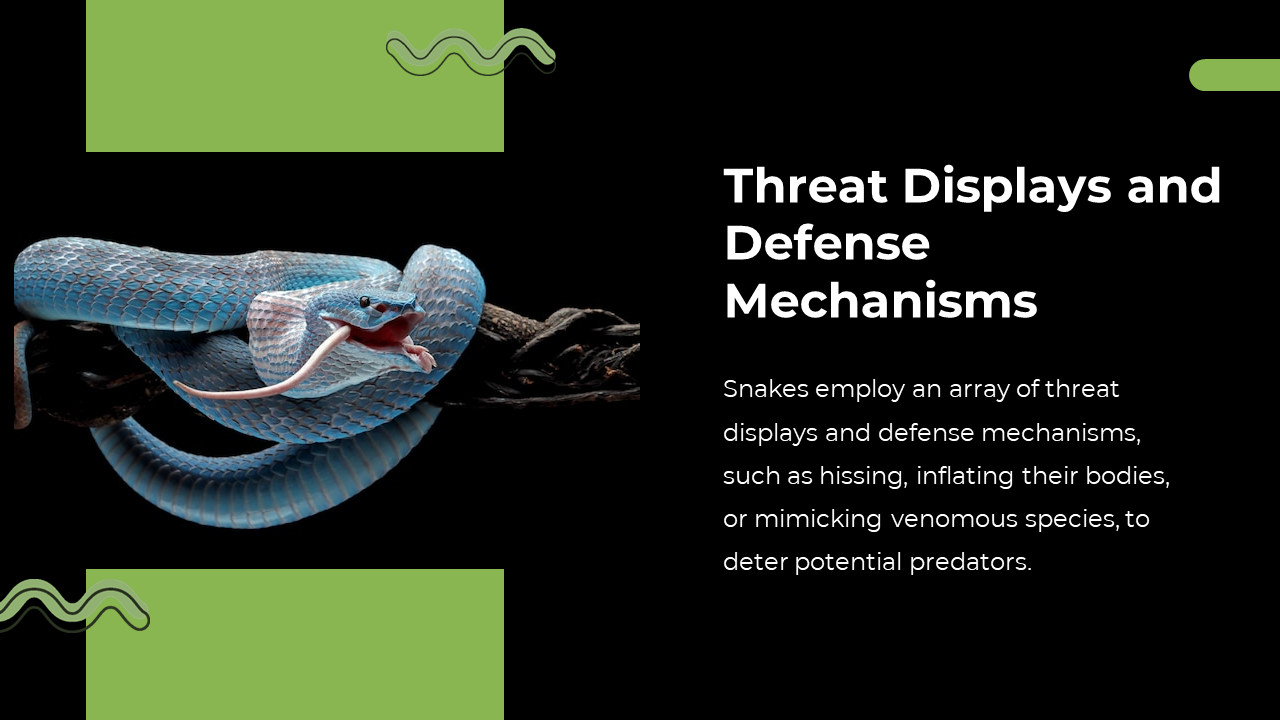 Threat Displays and Defense Mechanisms

Snakes employ an array of threat displays and defense mechanisms, such as hissing, inflating their bodies, or mimicking venomous species, to deter potential predators.